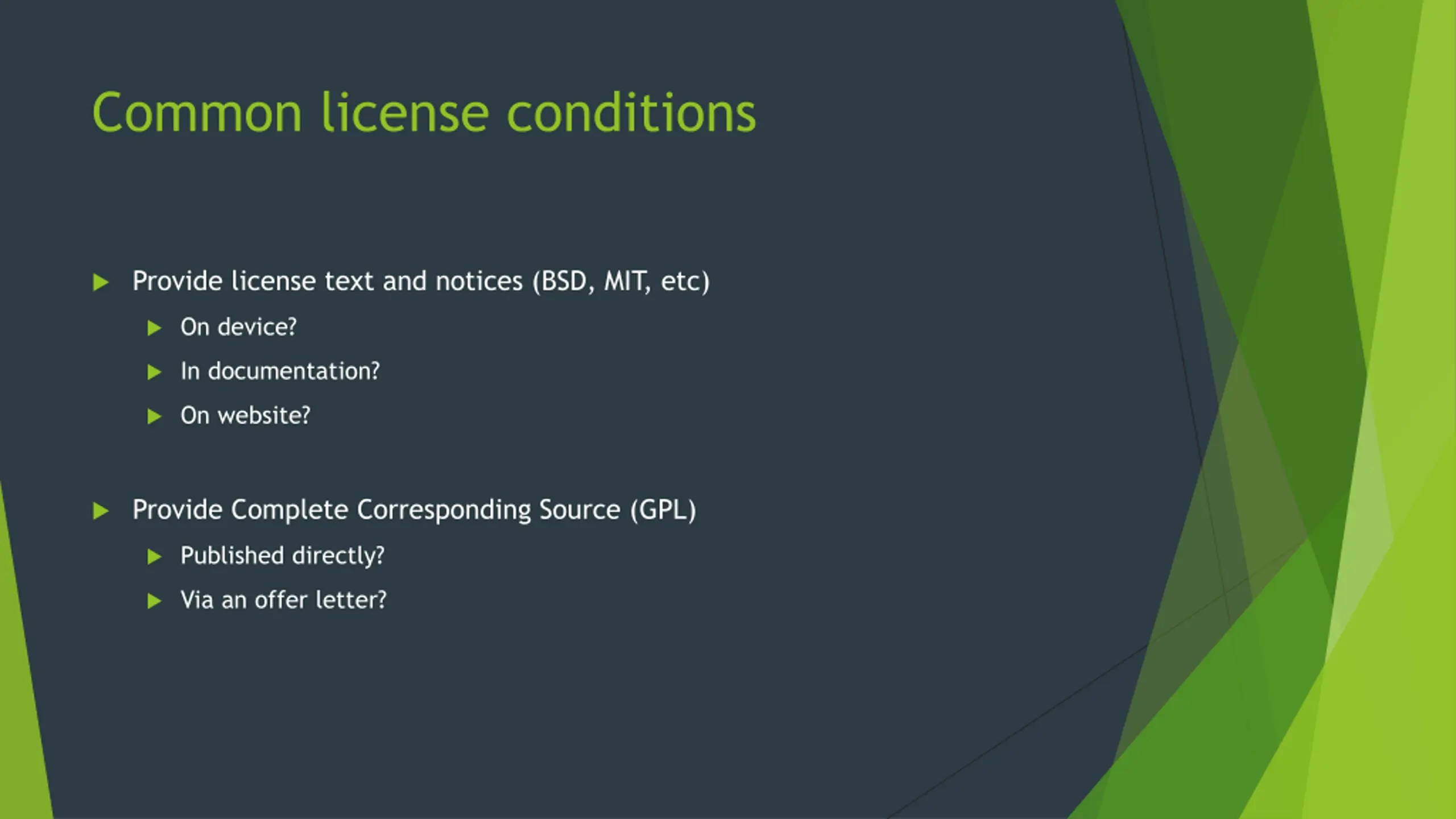 Common license conditions

Provide license text and notices (BSD, MIT, etc)
On device?
In documentation?
On website?

Provide Complete Corresponding Source (GPL)
Published directly?
Via an offer letter?